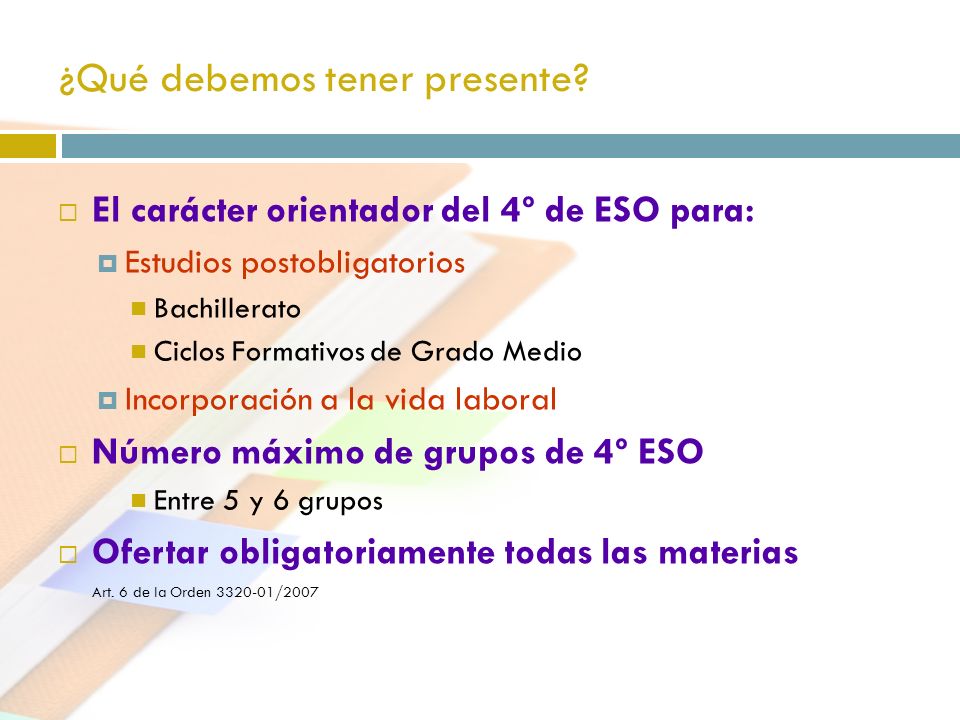 ¿Qué debemos tener presente?

El carácter orientador del 4º de ESO para:

Estudios postobligatorios

Bachillerato

Ciclos Formativos de Grado Medio

Incorporación a la vida laboral

Número máximo de grupos de 4º ESO

Entre 5 y 6 grupos

Ofertar obligatoriamente todas las materias

Art. 6 de la Orden 3320-01/2007